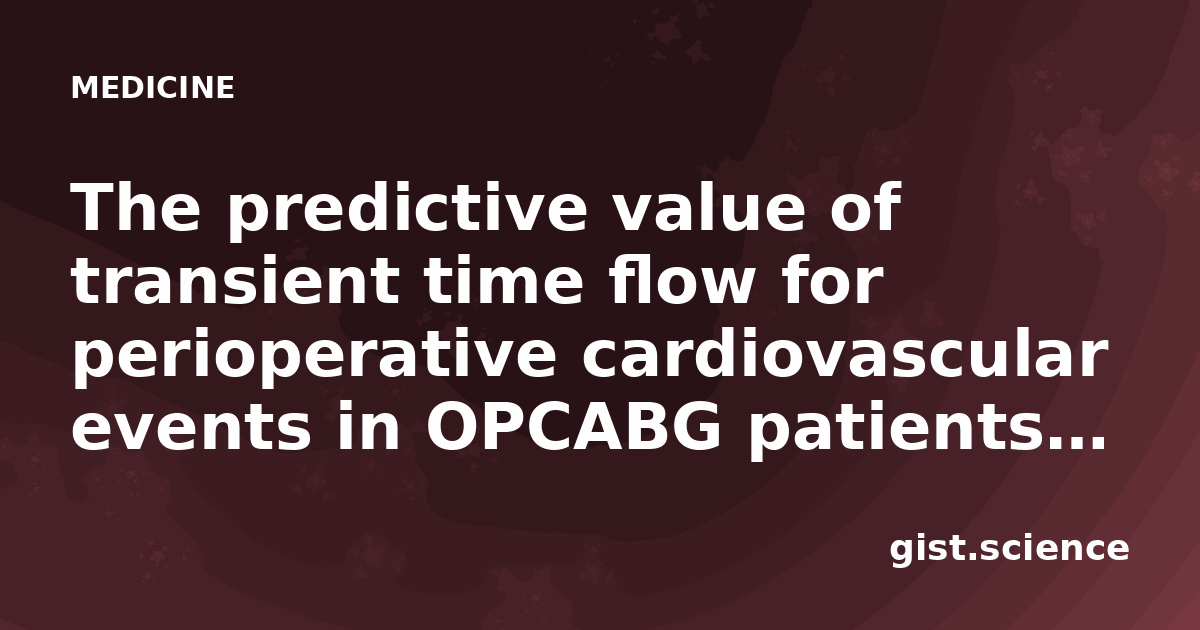 MEDICINE

The predictive value of transient time flow for perioperative cardiovascular events in OPCABG patients…

gist.science